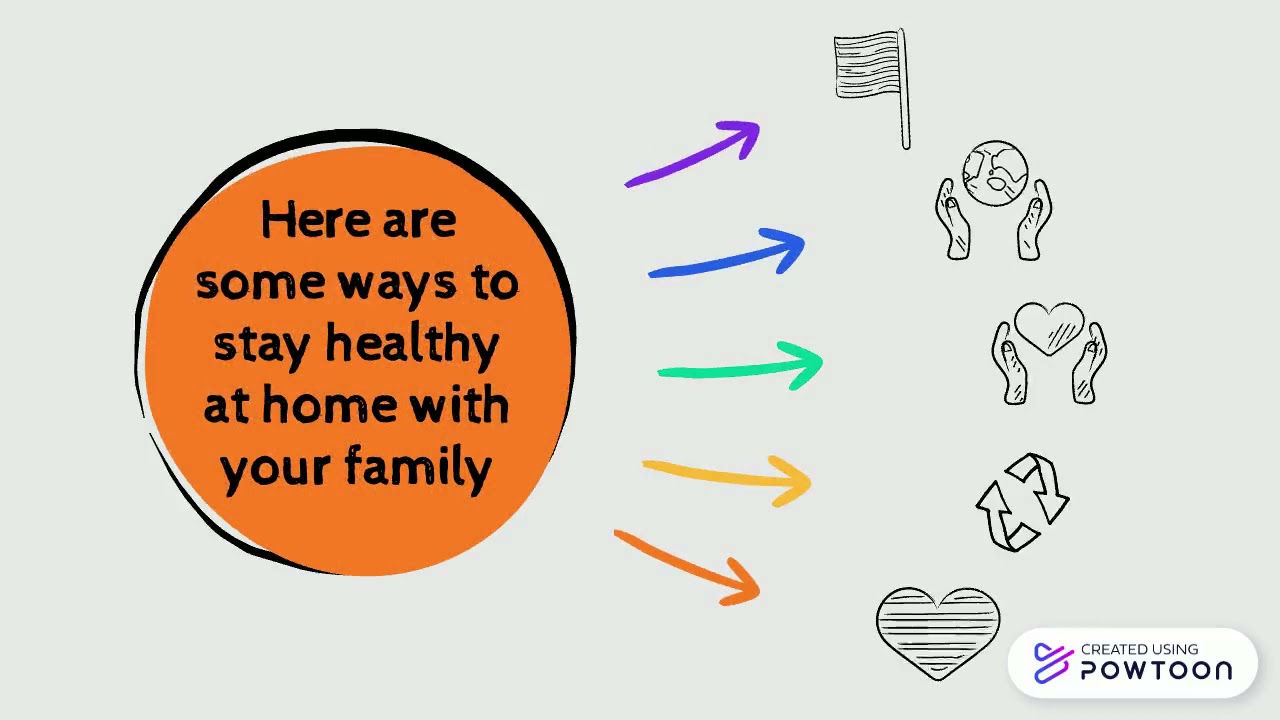 Here are some ways to stay healthy at home with your family

CREATED USING POWTOON